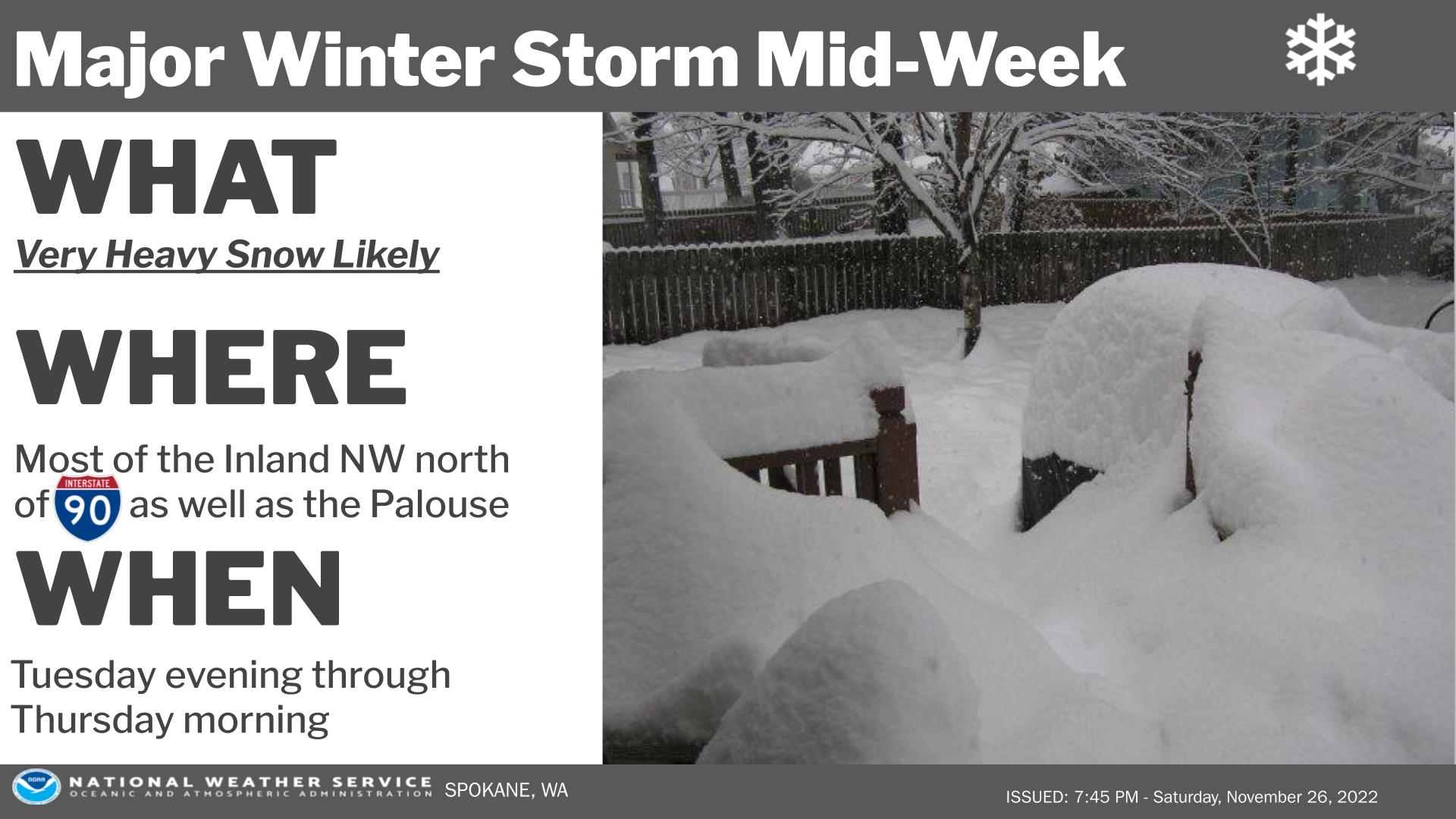 Major Winter Storm Mid-Week

WHAT

Very Heavy Snow Likely

WHERE

Most of the Inland NW north of INTERSTATE 90 as well as the Palouse

WHEN

Tuesday evening through Thursday morning

NOAA NATIONAL WEATHER SERVICE OCEANIC AND ATMOSPHERIC ADMINISTRATION SPOKANE, WA

ISSUED: 7:45 PM - Saturday, November 26, 2022